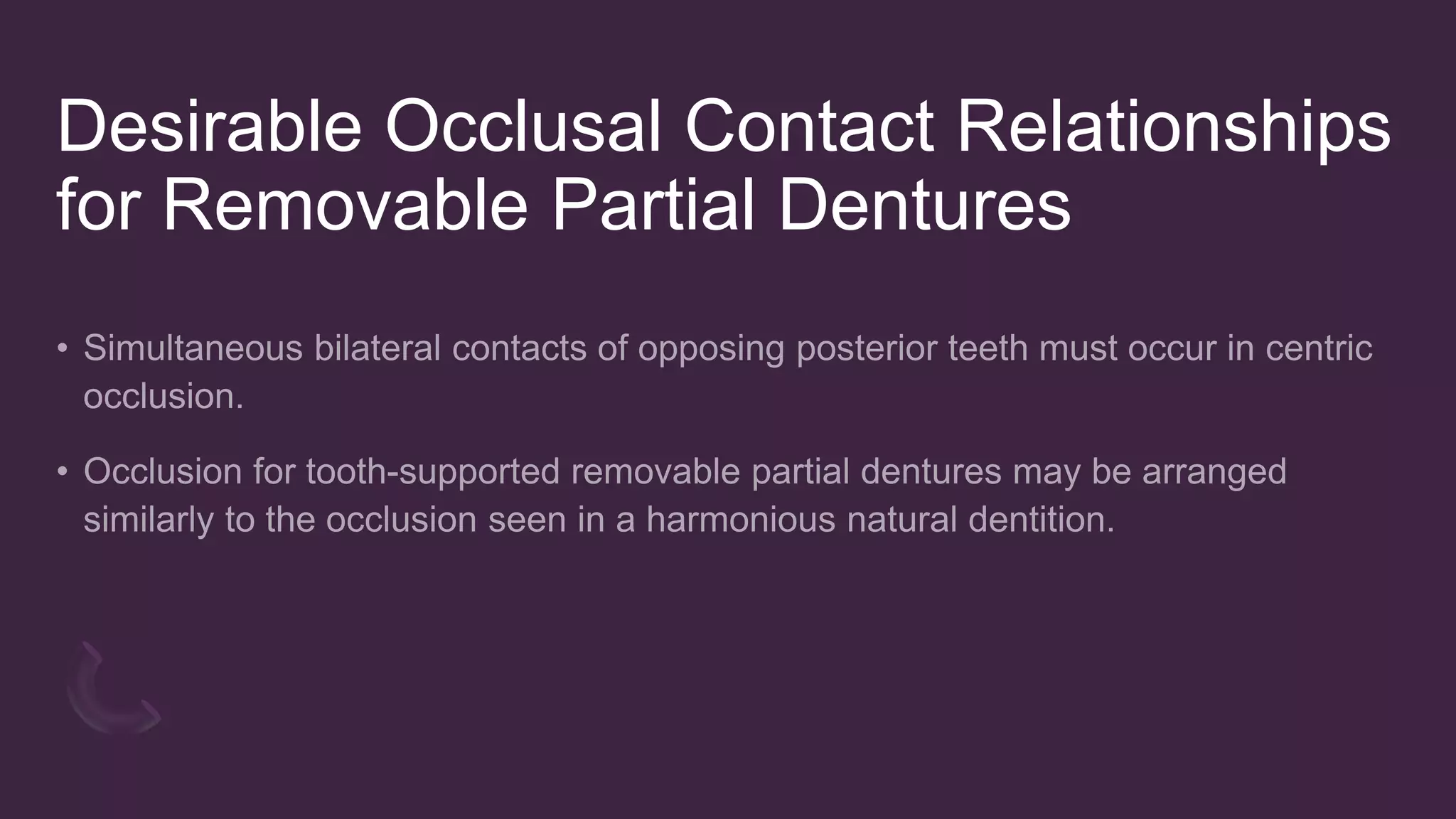 Desirable Occlusal Contact Relationships for Removable Partial Dentures

• Simultaneous bilateral contacts of opposing posterior teeth must occur in centric occlusion.

• Occlusion for tooth-supported removable partial dentures may be arranged similarly to the occlusion seen in a harmonious natural dentition.